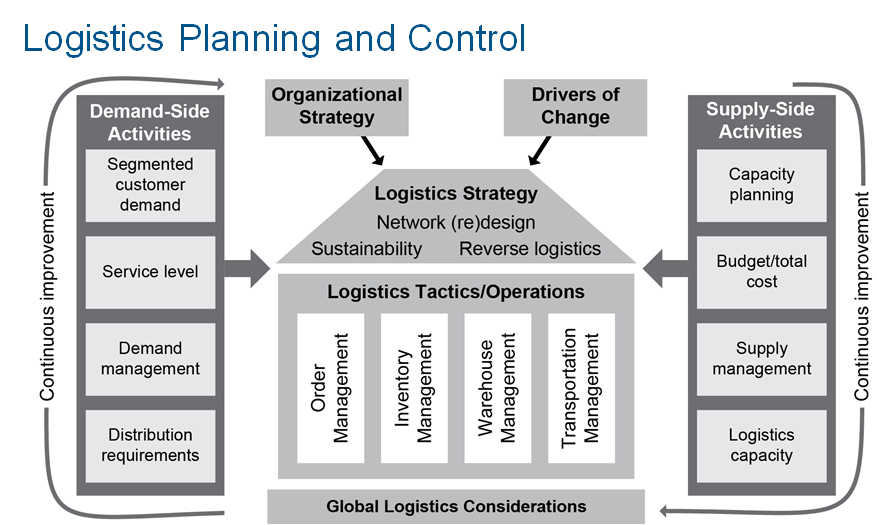 Logistics Planning and Control

Continuous improvement

Demand-Side Activities

Segmented customer demand

Service level

Demand management

Distribution requirements

Organizational Strategy

Drivers of Change

Logistics Strategy

Network (re)design

Sustainability

Reverse logistics

Logistics Tactics/Operations

Order Management

Inventory Management

Warehouse Management

Transportation Management

Global Logistics Considerations

Supply-Side Activities

Capacity planning

Budget/total cost

Supply management

Logistics capacity

Continuous improvement